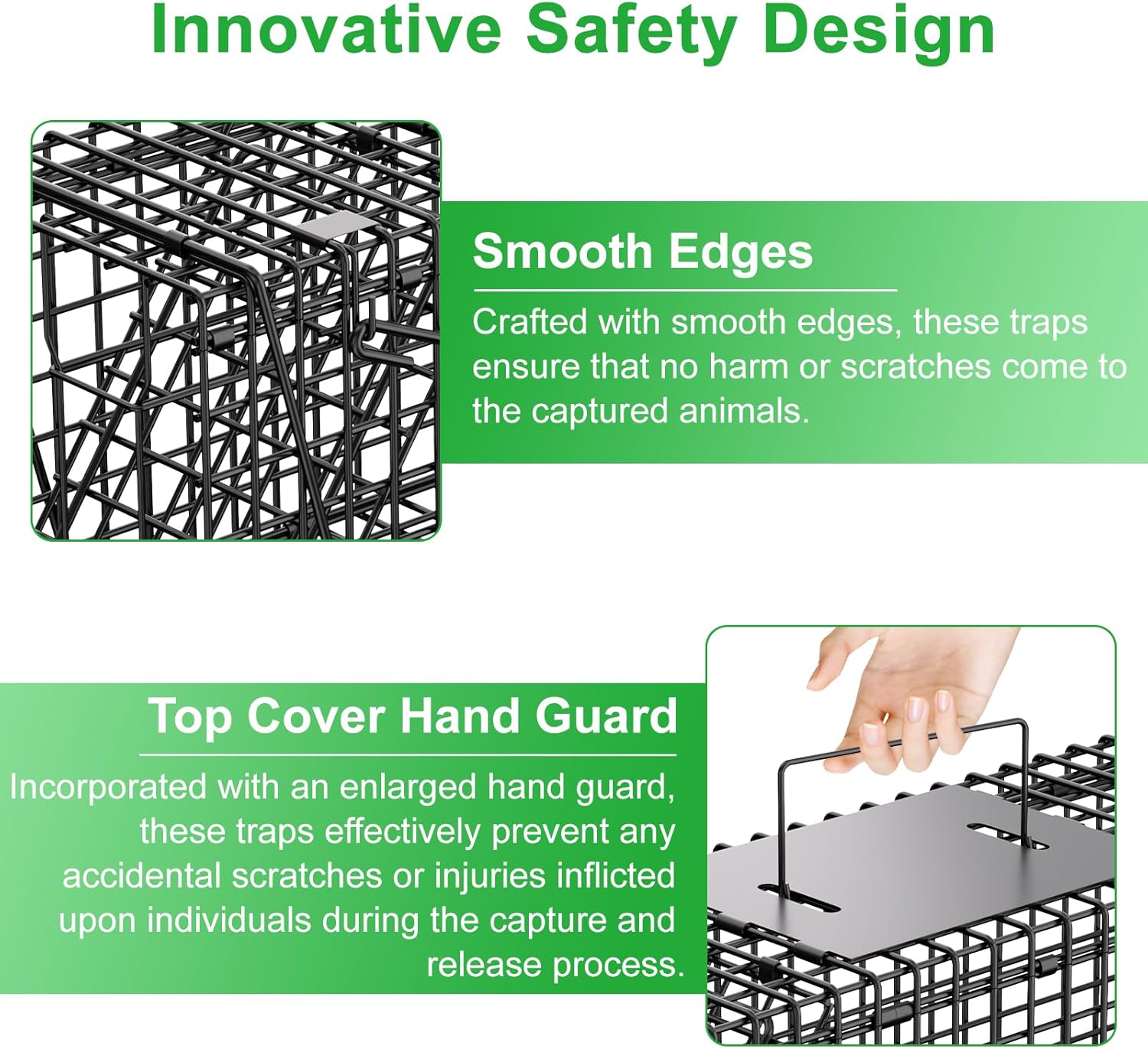 Innovative Safety Design

Smooth Edges

Crafted with smooth edges, these traps ensure that no harm or scratches come to the captured animals.

Top Cover Hand Guard

Incorporated with an enlarged hand guard, these traps effectively prevent any accidental scratches or injuries inflicted upon individuals during the capture and release process.